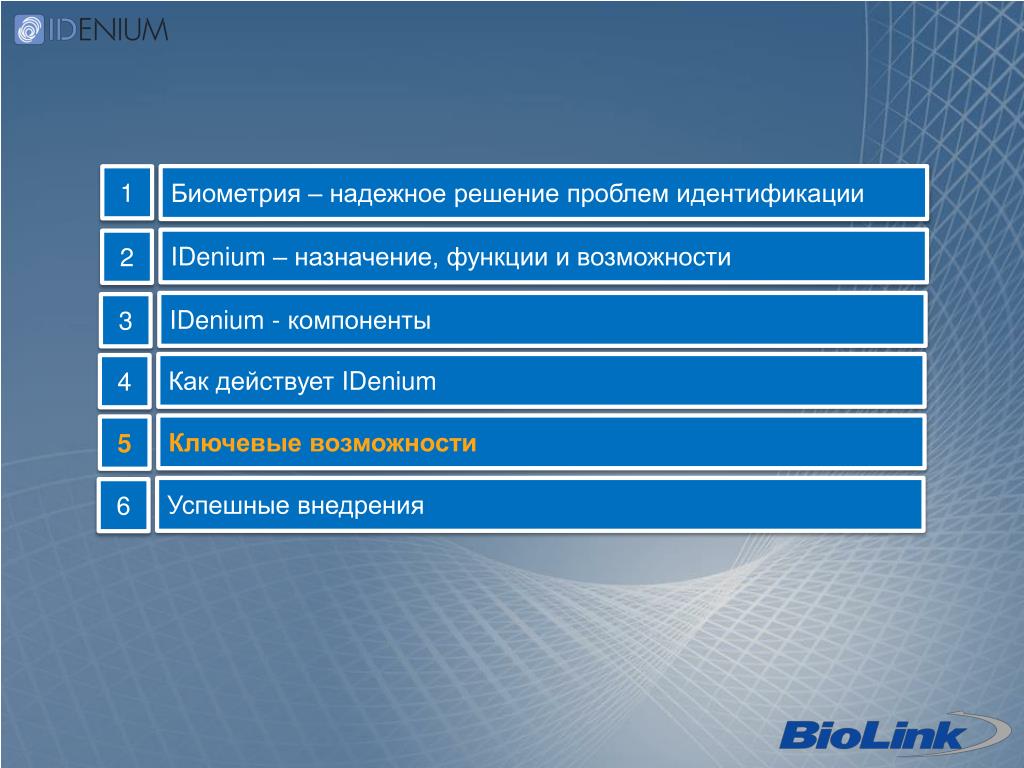 IDENIUM

1 Биометрия – надежное решение проблем идентификации

2 IDenium – назначение, функции и возможности

3 IDenium - компоненты

4 Как действует IDenium

5 Ключевые возможности

6 Успешные внедрения

BioLink